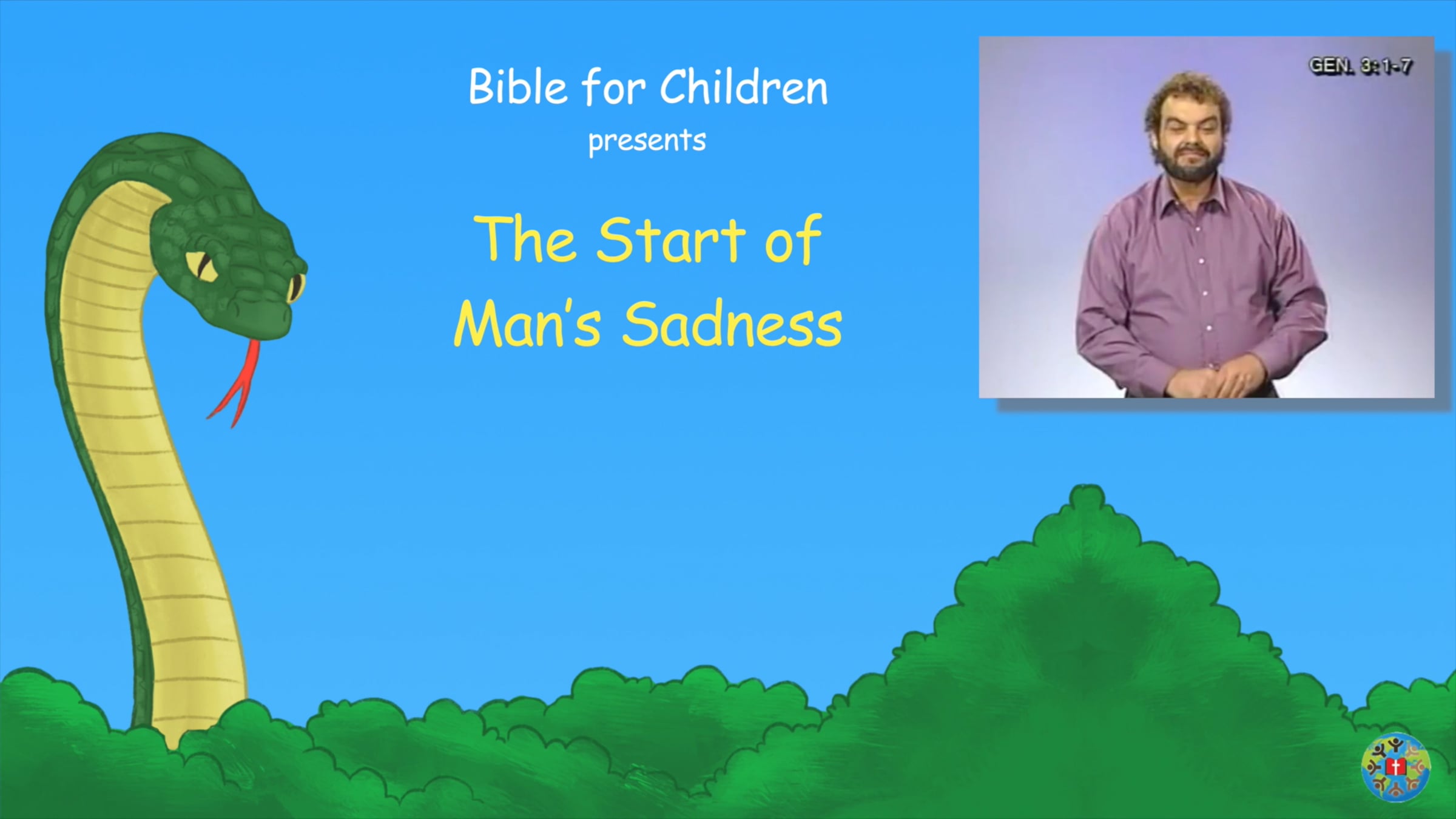 Bible for Children
presents

The Start of Man's Sadness

GEN. 3:1-7